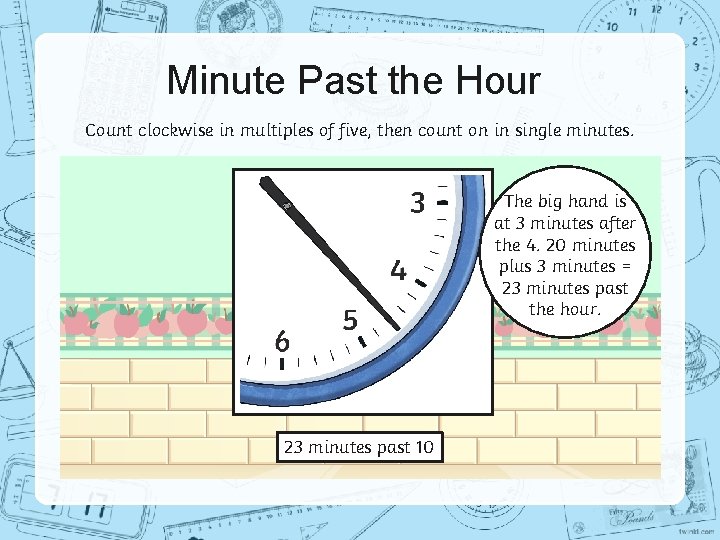 Minute Past the Hour

Count clockwise in multiples of five, then count on in single minutes.

3

4

5

6

The big hand is at 3 minutes after the 4. 20 minutes plus 3 minutes = 23 minutes past the hour.

23 minutes past 10

twinkl.com